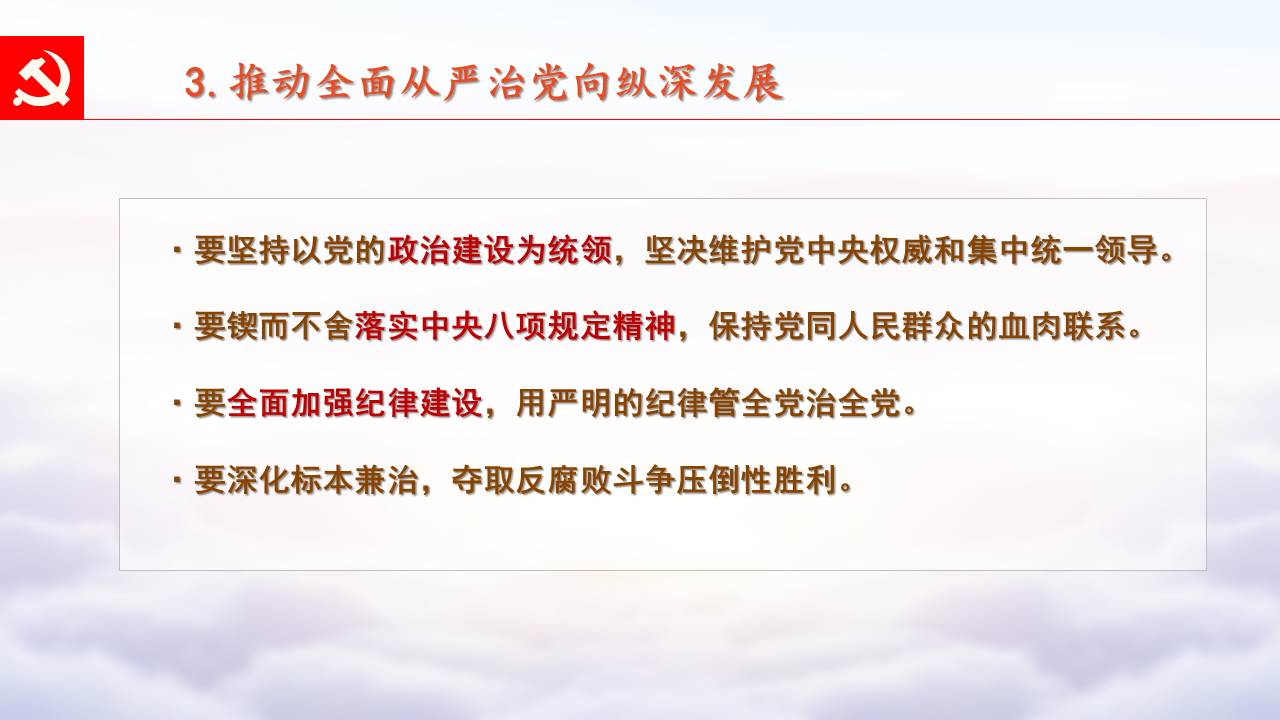 3. 推动全面从严治党向纵深发展

· 要坚持以党的政治建设为统领，坚决维护党中央权威和集中统一领导。

· 要锲而不舍落实中央八项规定精神，保持党同人民群众的血肉联系。

· 要全面加强纪律建设，用严明的纪律管全党治全党。

· 要深化标本兼治，夺取反腐败斗争压倒性胜利。